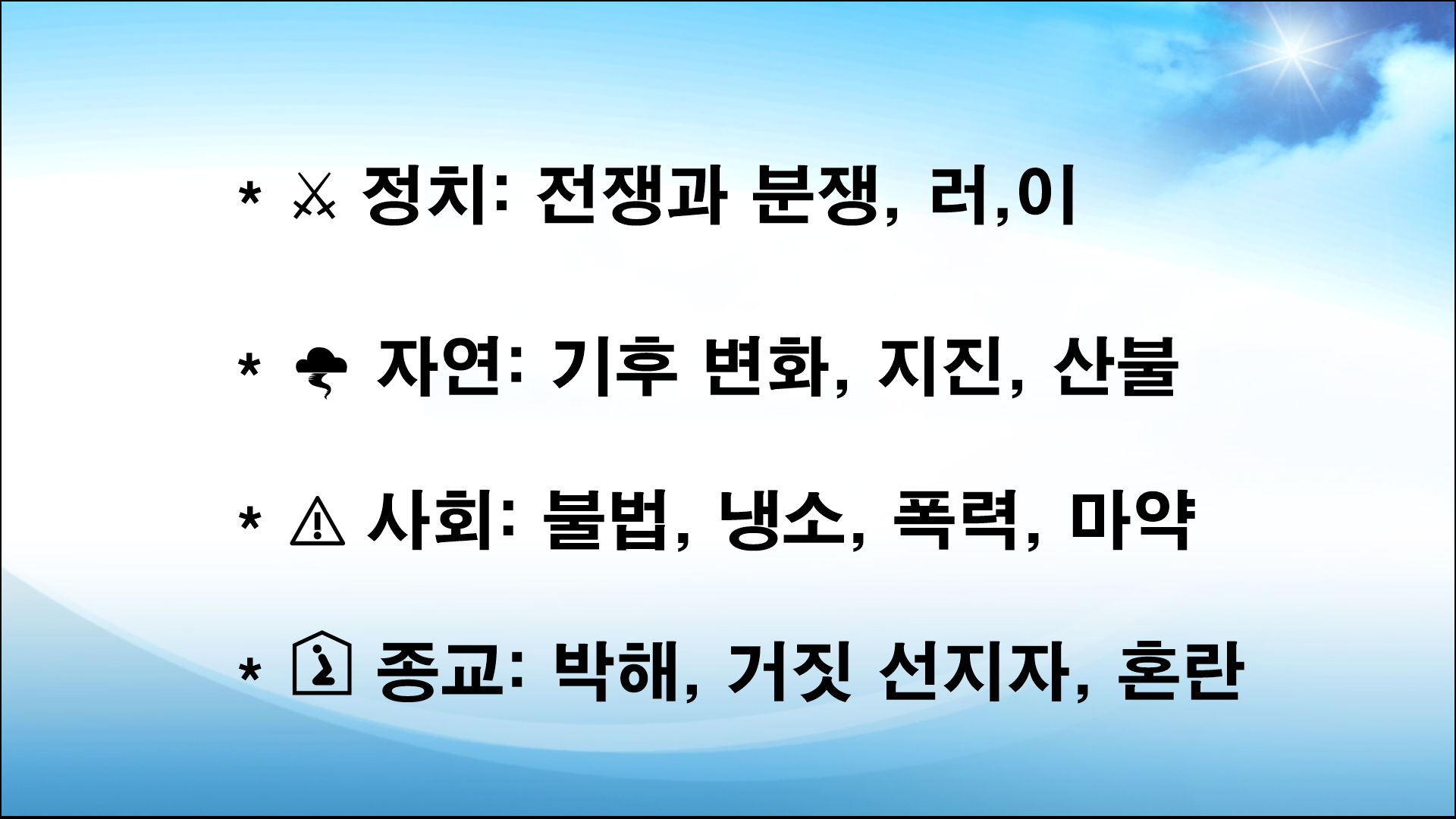 * ⚔ 정치: 전쟁과 분쟁, 러,이

* 🌪 자연: 기후 변화, 지진, 산불

* ⚠ 사회: 불법, 냉소, 폭력, 마약

* 🛐 종교: 박해, 거짓 선지자, 혼란